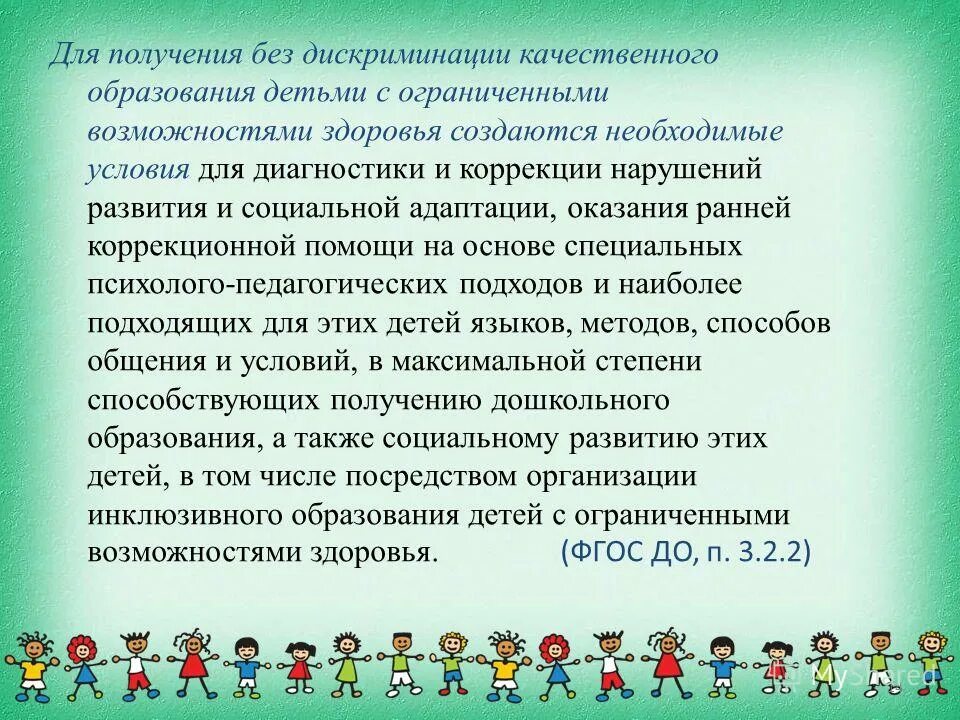 Для получения без дискриминации качественного образования детьми с ограниченными возможностями здоровья создаются необходимые условия для диагностики и коррекции нарушений развития и социальной адаптации, оказания ранней коррекционной помощи на основе специальных психолого-педагогических подходов и наиболее подходящих для этих детей языков, методов, способов общения и условий, в максимальной степени способствующих получению дошкольного образования, а также социальному развитию этих детей, в том числе посредством организации инклюзивного образования детей с ограниченными возможностями здоровья. (ФГОС ДО, п. 3.2.2)

MyShared